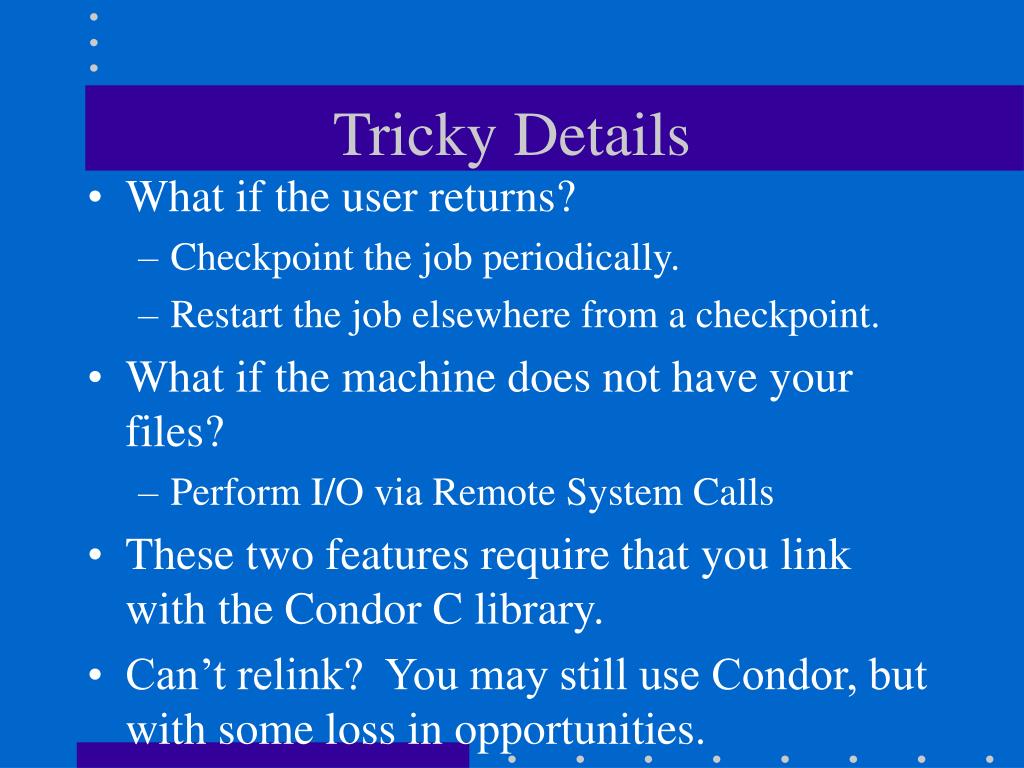 Tricky Details

• What if the user returns?
– Checkpoint the job periodically.
– Restart the job elsewhere from a checkpoint.

• What if the machine does not have your files?
– Perform I/O via Remote System Calls

• These two features require that you link with the Condor C library.

• Can’t relink? You may still use Condor, but with some loss in opportunities.